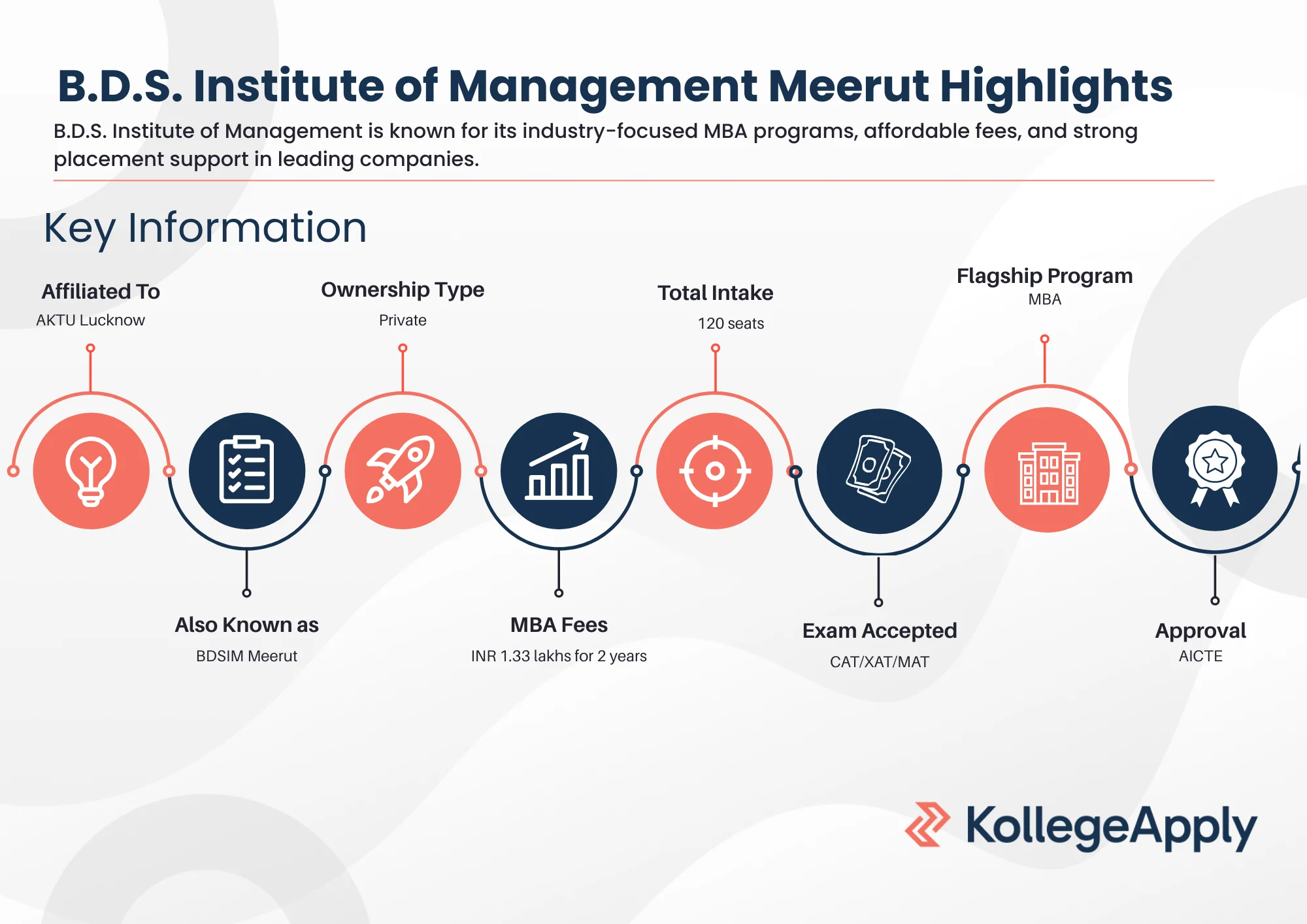 B.D.S. Institute of Management Meerut Highlights

B.D.S. Institute of Management is known for its industry-focused MBA programs, affordable fees, and strong placement support in leading companies.

Key Information

Affiliated To
AKTU Lucknow

Also Known as
BDSIM Meerut

Ownership Type
Private

MBA Fees
INR 1.33 lakhs for 2 years

Total Intake
120 seats

Exam Accepted
CAT/XAT/MAT

Flagship Program
MBA

Approval
AICTE

KollegeApply